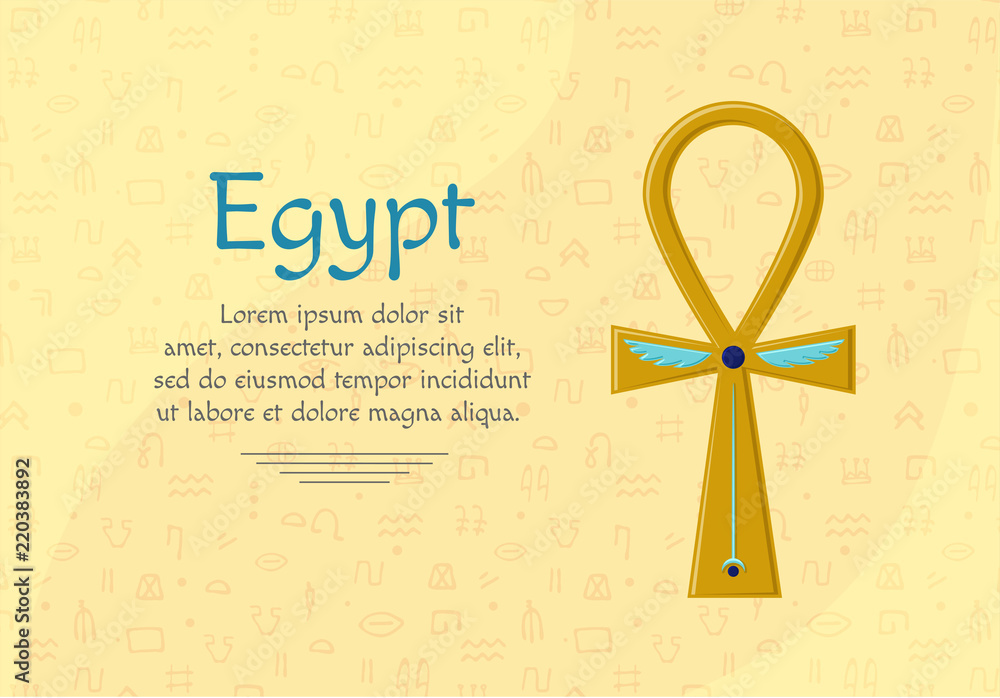 Egypt

Lorem ipsum dolor sit amet, consectetur adipiscing elit, sed do eiusmod tempor incididunt ut labore et dolore magna aliqua.

Adobe Stock | #220383892